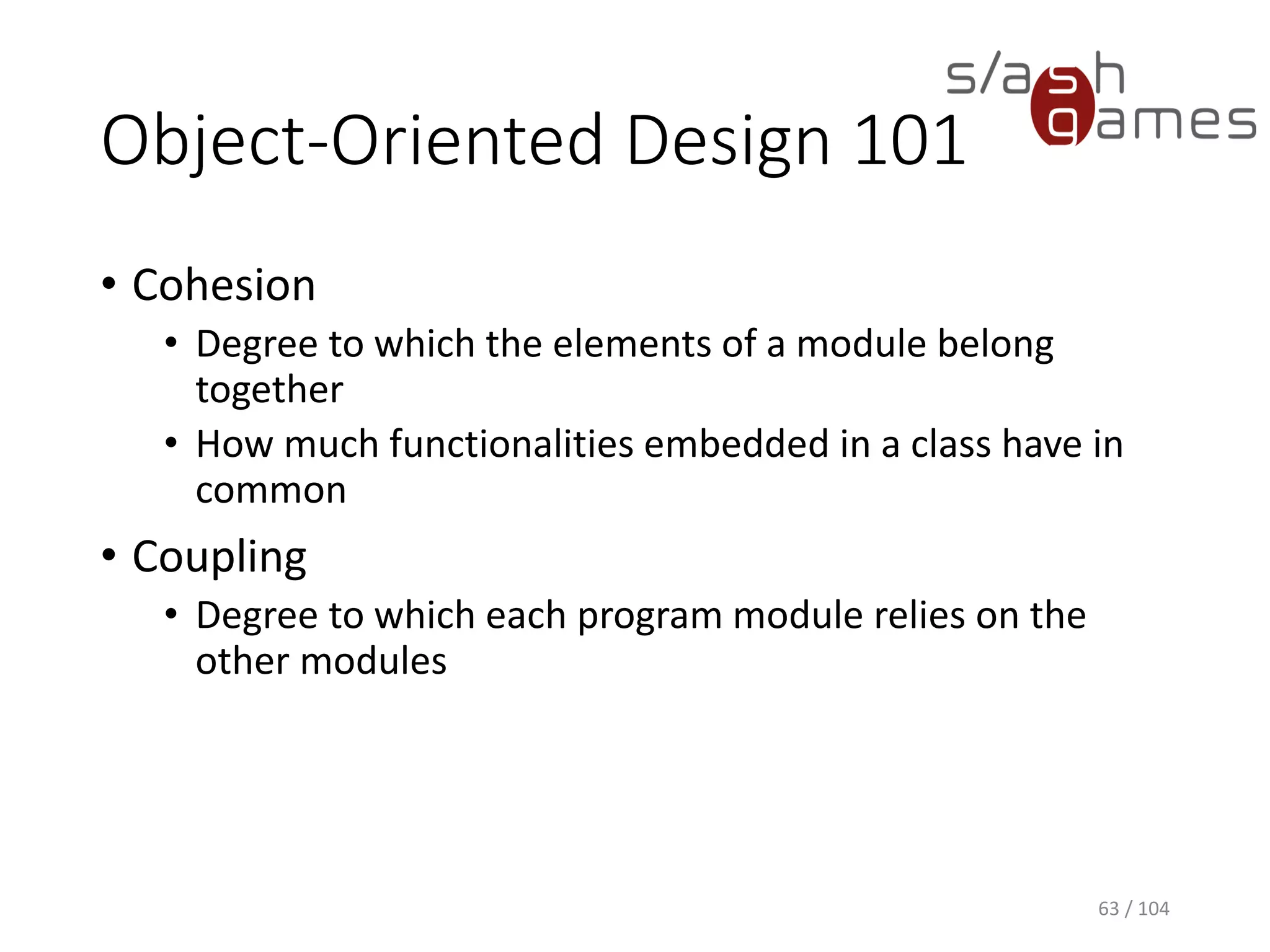 s/ash games

Object-Oriented Design 101

• Cohesion
  • Degree to which the elements of a module belong together
  • How much functionalities embedded in a class have in common
• Coupling
  • Degree to which each program module relies on the other modules

63 / 104